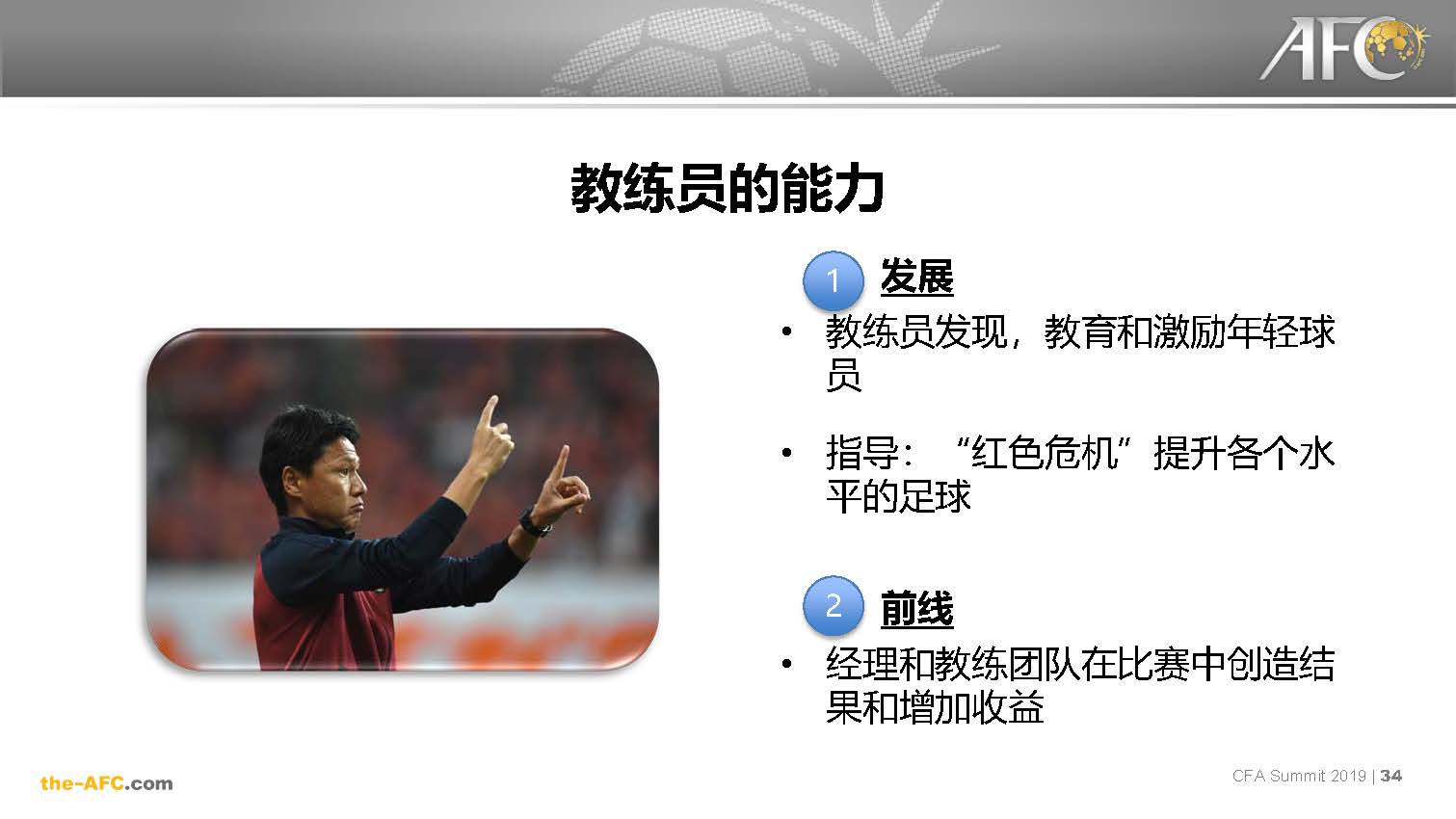 AFC

教练员的能力

1 发展

• 教练员发现，教育和激励年轻球员

• 指导：“红色危机”提升各个水平的足球

2 前线

• 经理和教练团队在比赛中创造结果和增加收益

the-AFC.com

CFA Summit 2019 | 34